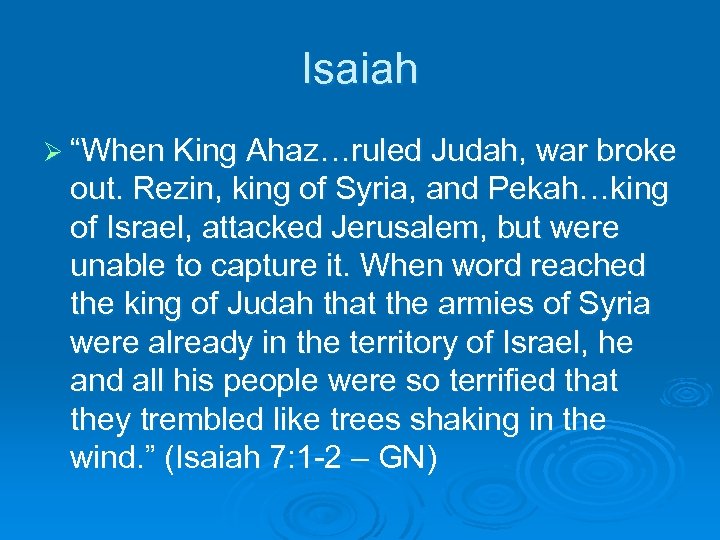 Isaiah

➢ “When King Ahaz…ruled Judah, war broke out. Rezin, king of Syria, and Pekah…king of Israel, attacked Jerusalem, but were unable to capture it. When word reached the king of Judah that the armies of Syria were already in the territory of Israel, he and all his people were so terrified that they trembled like trees shaking in the wind.” (Isaiah 7:1-2 – GN)